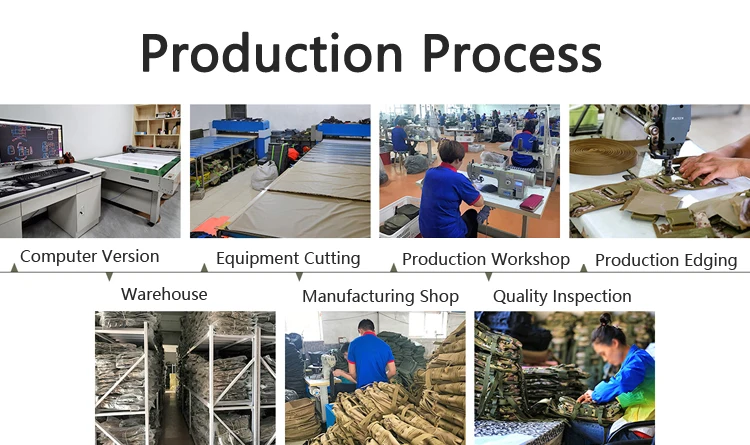 Production Process

Computer Version

Equipment Cutting

Production Workshop

Production Edging

Warehouse

Manufacturing Shop

Quality Inspection